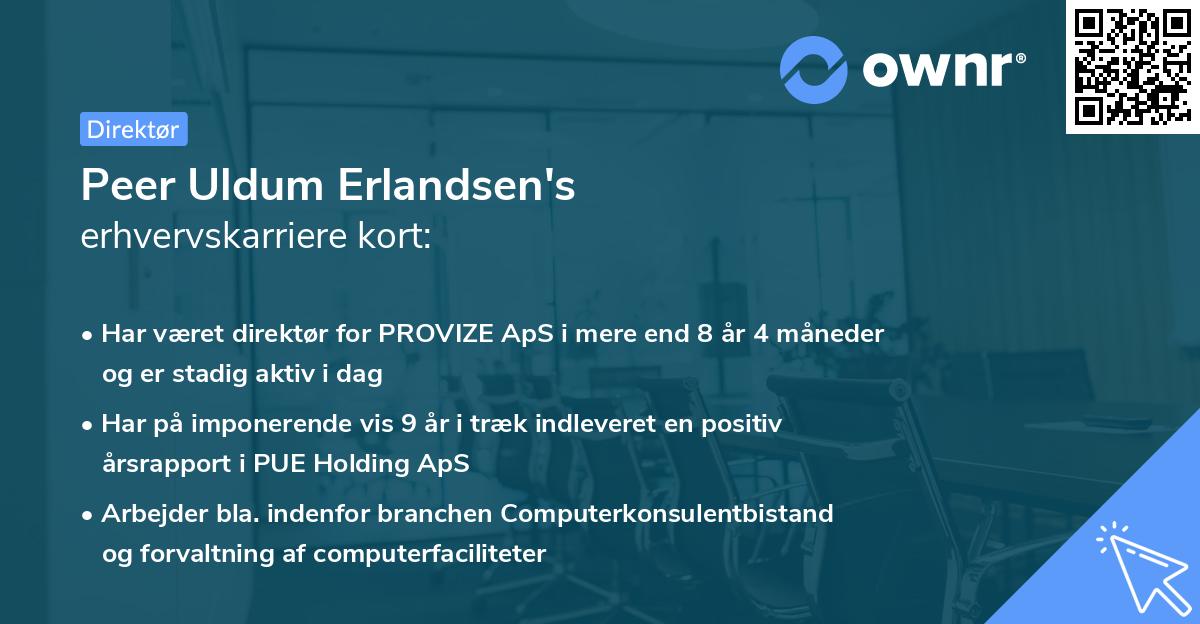 ownr®

Direktør

Peer Uldum Erlandsen's
erhvervskarriere kort:

• Har været direktør for PROVIZE ApS i mere end 8 år 4 måneder og er stadig aktiv i dag

• Har på imponerende vis 9 år i træk indleveret en positiv årsrapport i PUE Holding ApS

• Arbejder bla. indenfor branchen Computerkonsulentbistand og forvaltning af computerfaciliteter